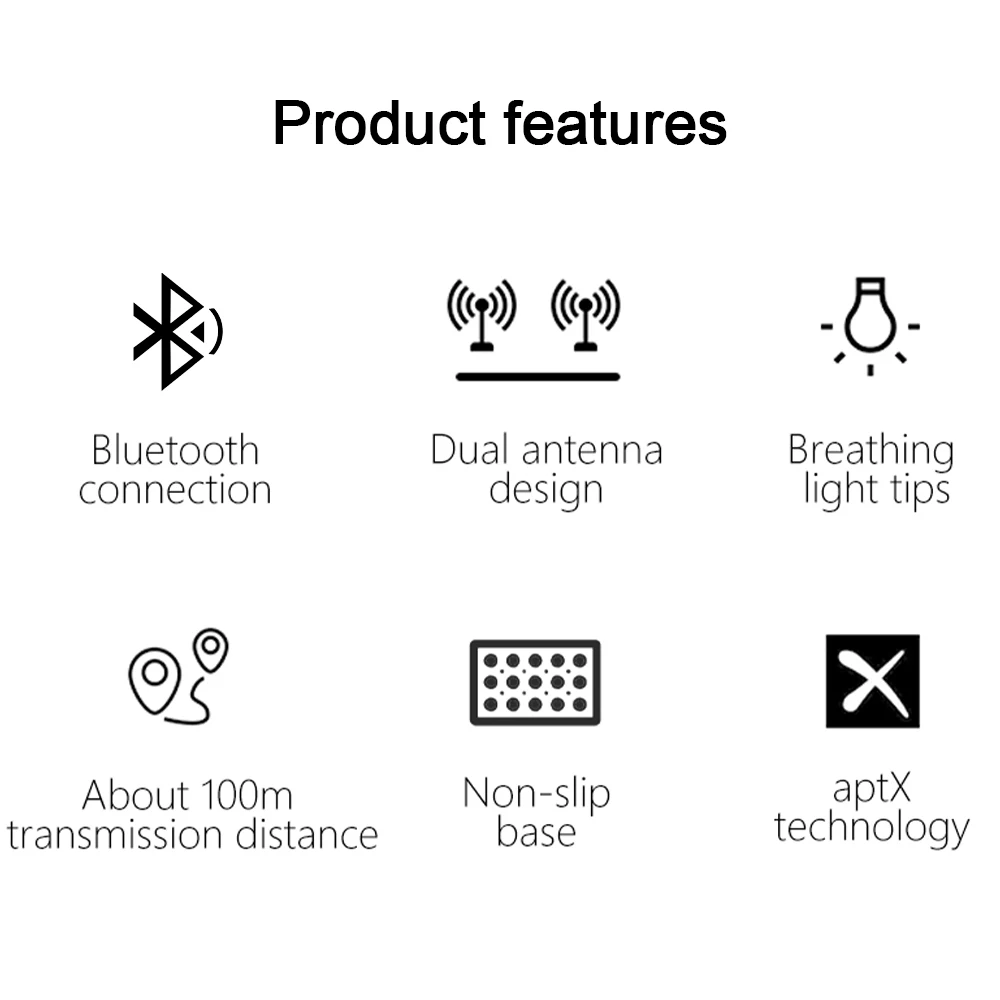 Product features

Bluetooth connection

Dual antenna design

Breathing light tips

About 100m transmission distance

Non-slip base

aptX technology